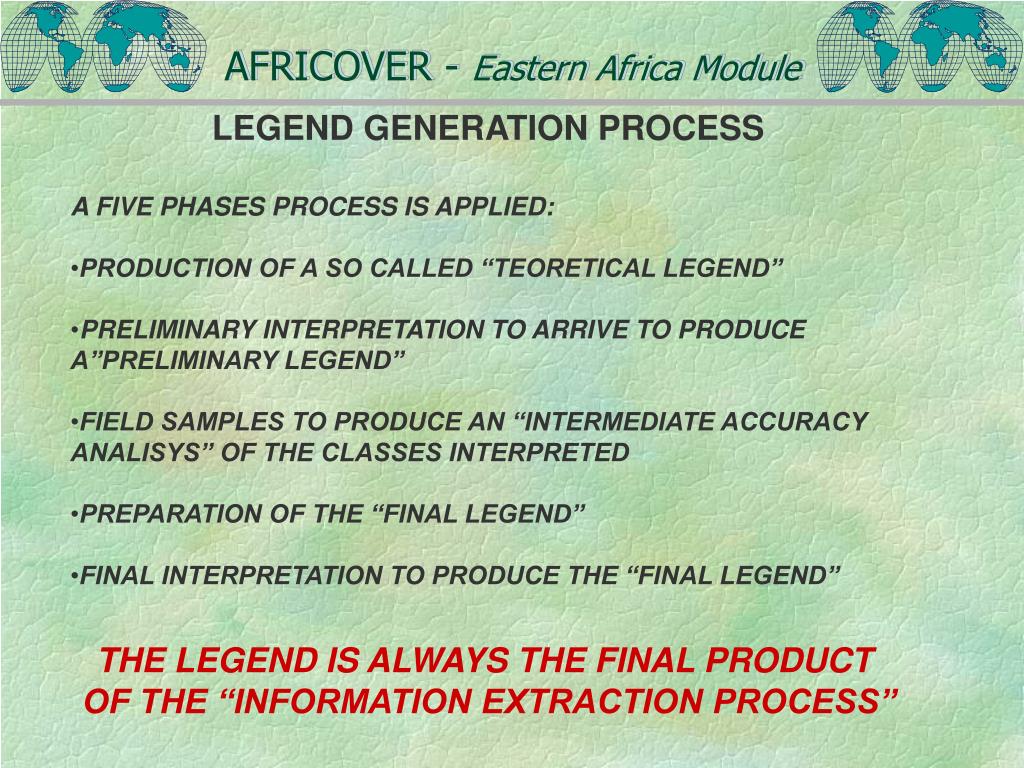 AFRICOVER - Eastern Africa Module

LEGEND GENERATION PROCESS

A FIVE PHASES PROCESS IS APPLIED:

•PRODUCTION OF A SO CALLED “TEORETICAL LEGEND”

•PRELIMINARY INTERPRETATION TO ARRIVE TO PRODUCE A”PRELIMINARY LEGEND”

•FIELD SAMPLES TO PRODUCE AN “INTERMEDIATE ACCURACY ANALISYS” OF THE CLASSES INTERPRETED

•PREPARATION OF THE “FINAL LEGEND”

•FINAL INTERPRETATION TO PRODUCE THE “FINAL LEGEND”

THE LEGEND IS ALWAYS THE FINAL PRODUCT OF THE “INFORMATION EXTRACTION PROCESS”